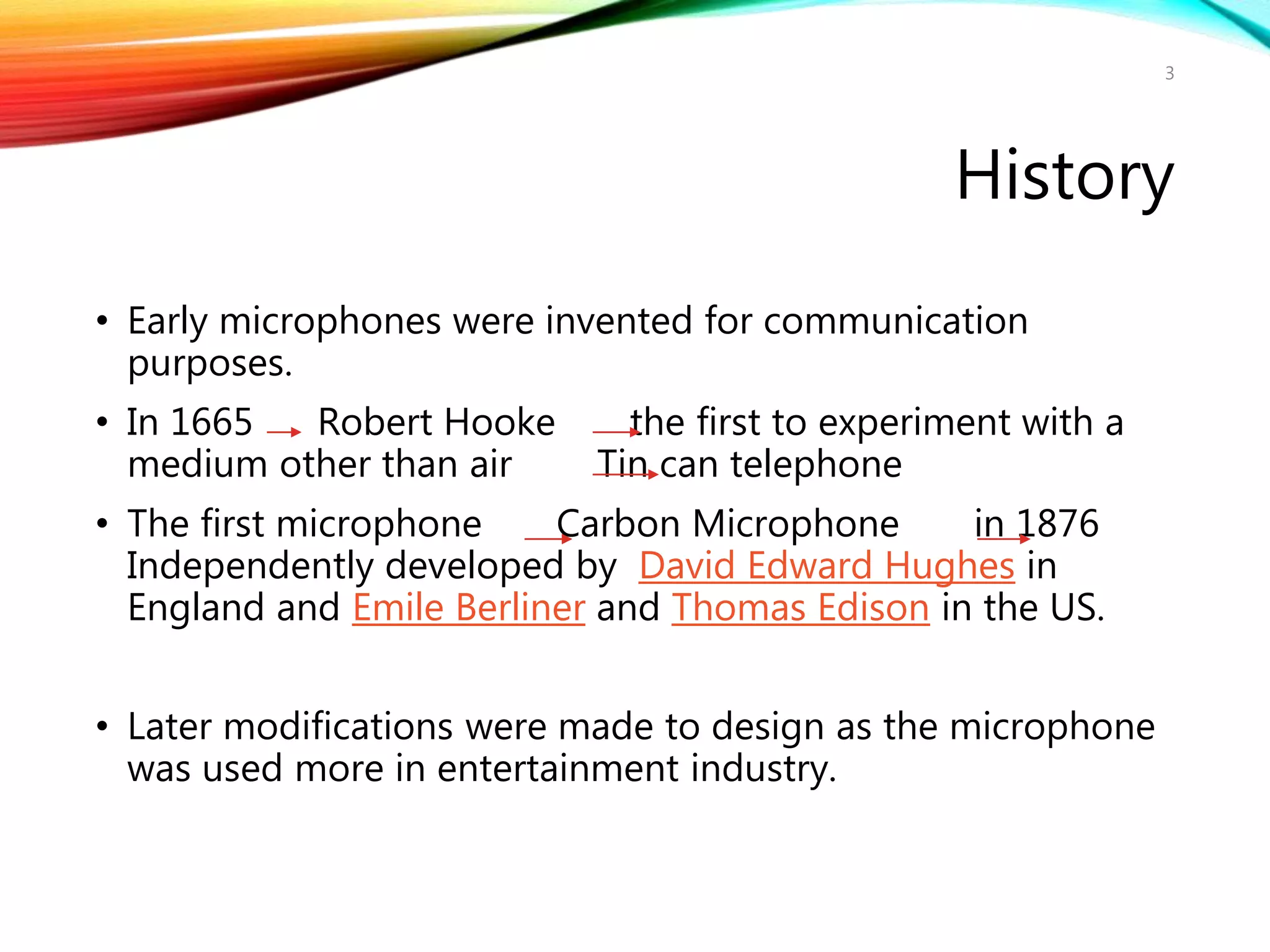 3

History

• Early microphones were invented for communication purposes.

• In 1665 → Robert Hooke → the first to experiment with a medium other than air → Tin can telephone

• The first microphone → Carbon Microphone → in 1876 Independently developed by David Edward Hughes in England and Emile Berliner and Thomas Edison in the US.

• Later modifications were made to design as the microphone was used more in entertainment industry.